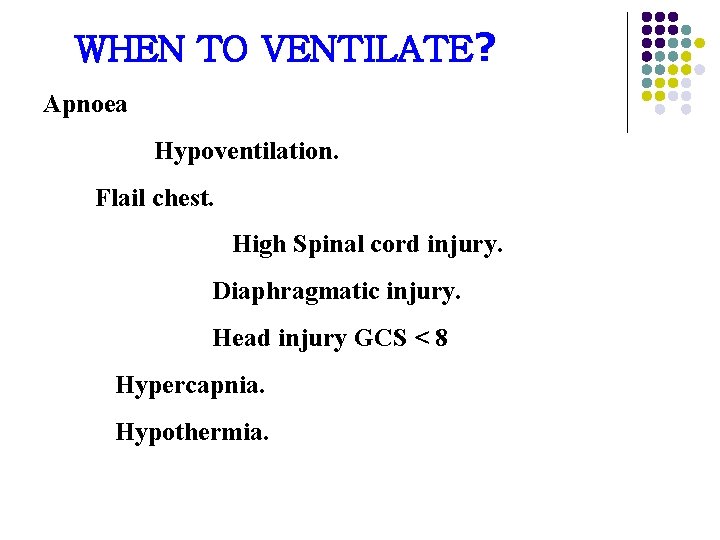 WHEN TO VENTILATE?

Apnoea

Hypoventilation.

Flail chest.

High Spinal cord injury.

Diaphragmatic injury.

Head injury GCS < 8

Hypercapnia.

Hypothermia.